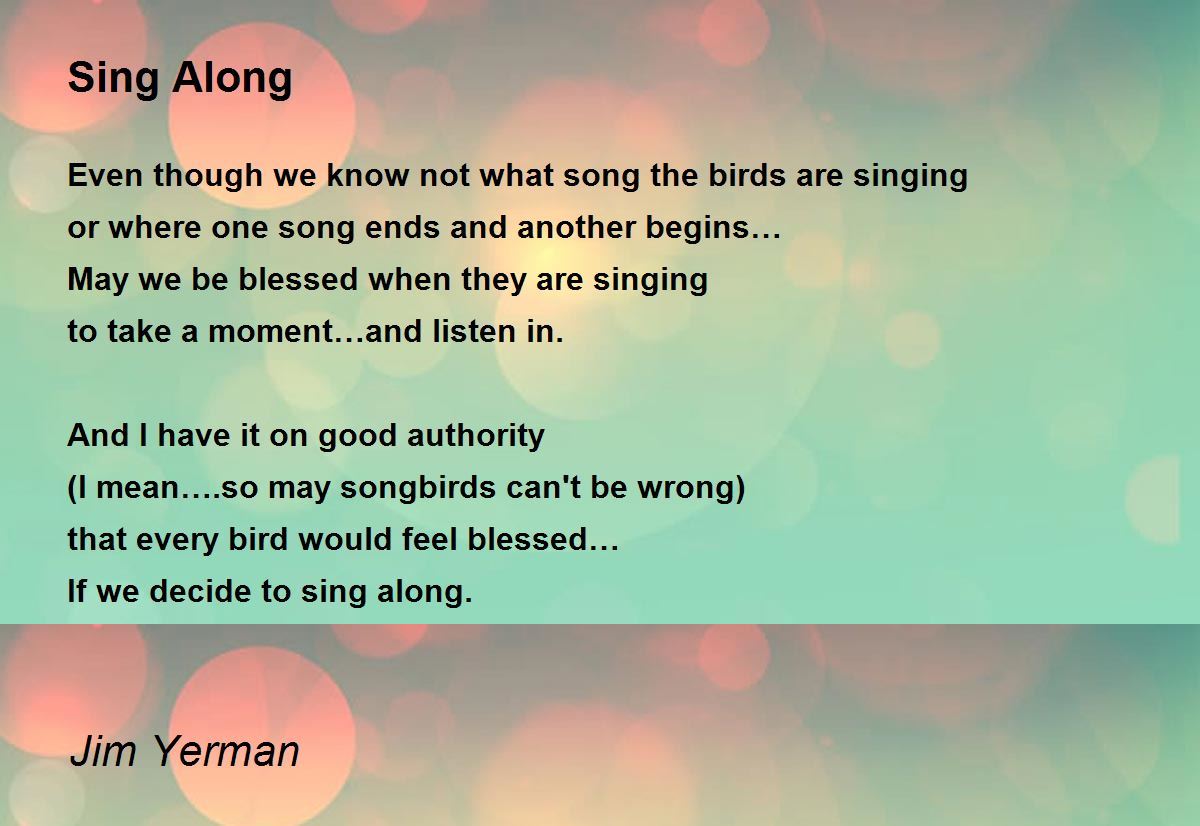 Sing Along

Even though we know not what song the birds are singing
or where one song ends and another begins…
May we be blessed when they are singing
to take a moment…and listen in.

And I have it on good authority
(I mean….so may songbirds can't be wrong)
that every bird would feel blessed…
If we decide to sing along.

Jim Yerman